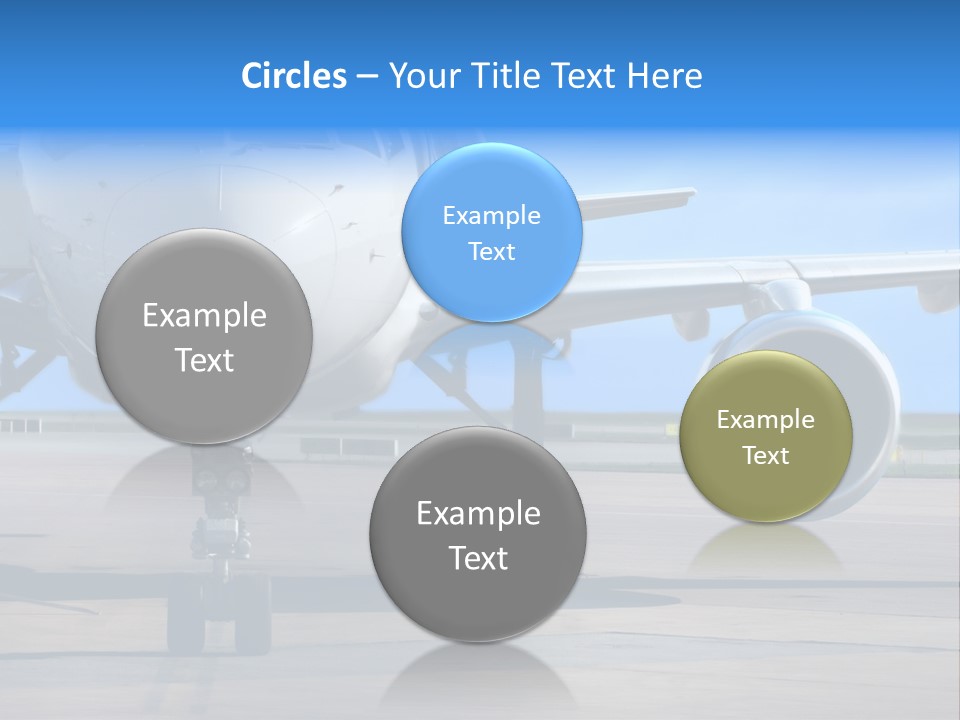 Circles – Your Title Text Here

Example Text

Example Text

Example Text

Example Text